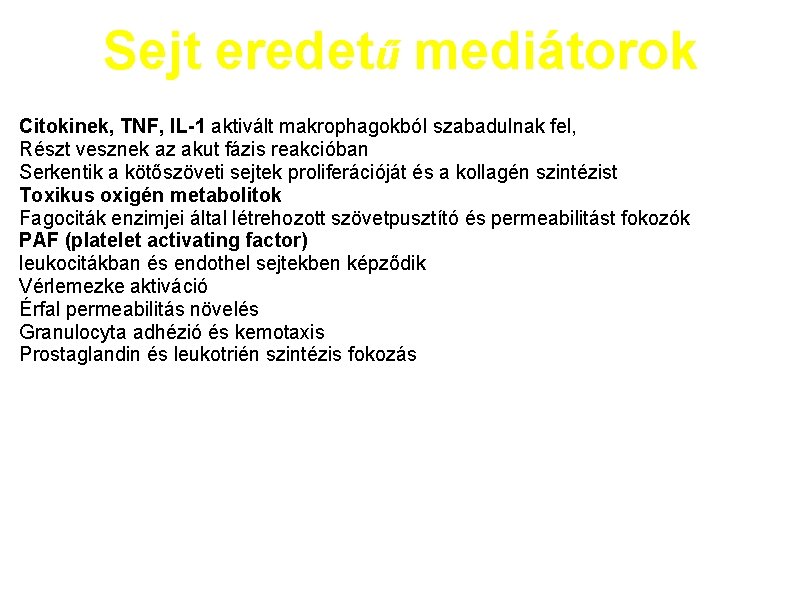 Sejt eredetű mediátorok

Citokinek, TNF, IL-1 aktivált makrophagokból szabadulnak fel,
Részt vesznek az akut fázis reakcióban
Serkentik a kötőszöveti sejtek proliferációját és a kollagén szintézist
Toxikus oxigén metabolitok
Fagociták enzimjei által létrehozott szövetpusztító és permeabilitást fokozók
PAF (platelet activating factor)
leukocitákban és endothel sejtekben képződik
Vérlemezke aktiváció
Érfal permeabilitás növelés
Granulocyta adhézió és kemotaxis
Prostaglandin és leukotrién szintézis fokozás